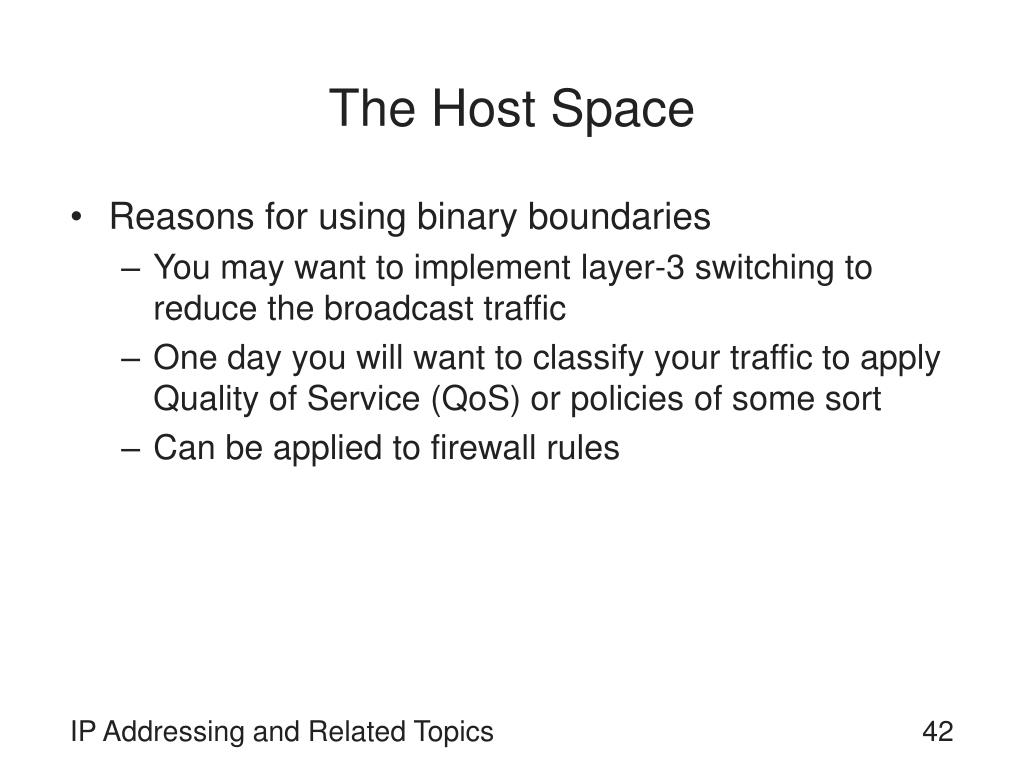 The Host Space

• Reasons for using binary boundaries
– You may want to implement layer-3 switching to reduce the broadcast traffic
– One day you will want to classify your traffic to apply Quality of Service (QoS) or policies of some sort
– Can be applied to firewall rules

IP Addressing and Related Topics

42